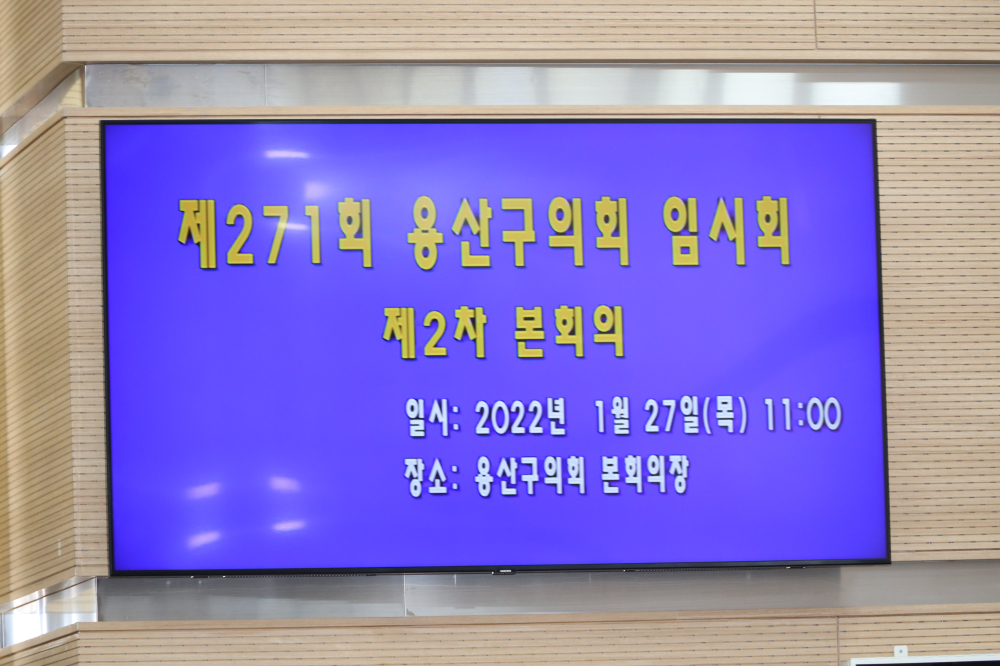 제271회 용산구의회 임시회

제2차 본회의

일시: 2022년 1월 27일(목) 11:00

장소: 용산구의회 본회의장